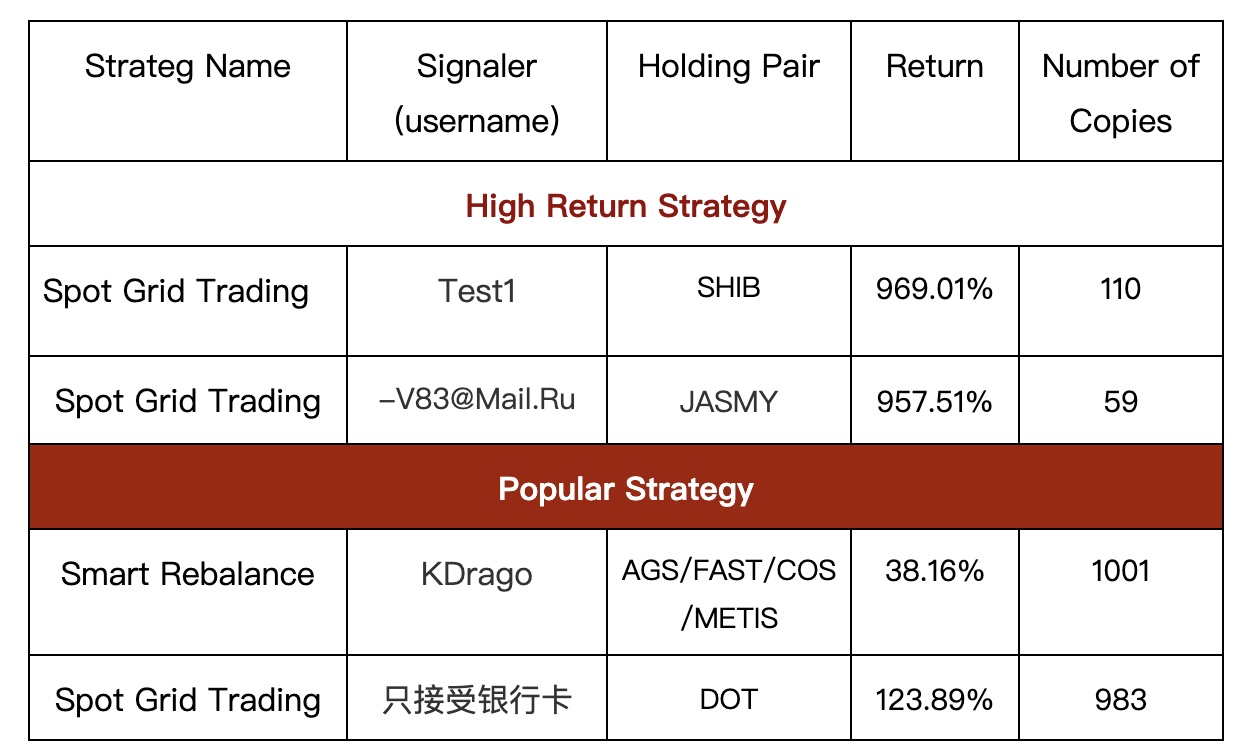 | Strateg Name | Signaler (username) | Holding Pair | Return | Number of Copies |
|---|---|---|---|---|
| High Return Strategy | | | | |
| Spot Grid Trading | Test1 | SHIB | 969.01% | 110 |
| Spot Grid Trading | –V83@Mail.Ru | JASMY | 957.51% | 59 |
| Popular Strategy | | | | |
| Smart Rebalance | KDrago | AGS/FAST/COS/METIS | 38.16% | 1001 |
| Spot Grid Trading | 只接受银行卡 | DOT | 123.89% | 983 |